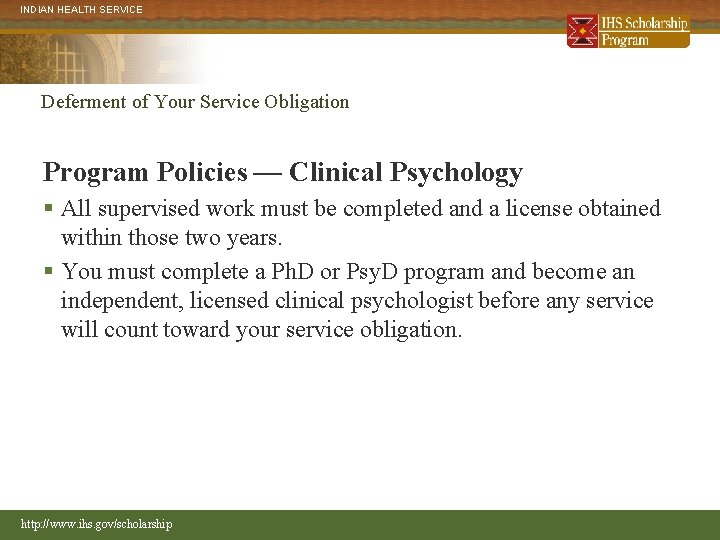 INDIAN HEALTH SERVICE

IHS Scholarship Program

Deferment of Your Service Obligation

Program Policies — Clinical Psychology

▪ All supervised work must be completed and a license obtained within those two years.

▪ You must complete a PhD or PsyD program and become an independent, licensed clinical psychologist before any service will count toward your service obligation.

http://www.ihs.gov/scholarship